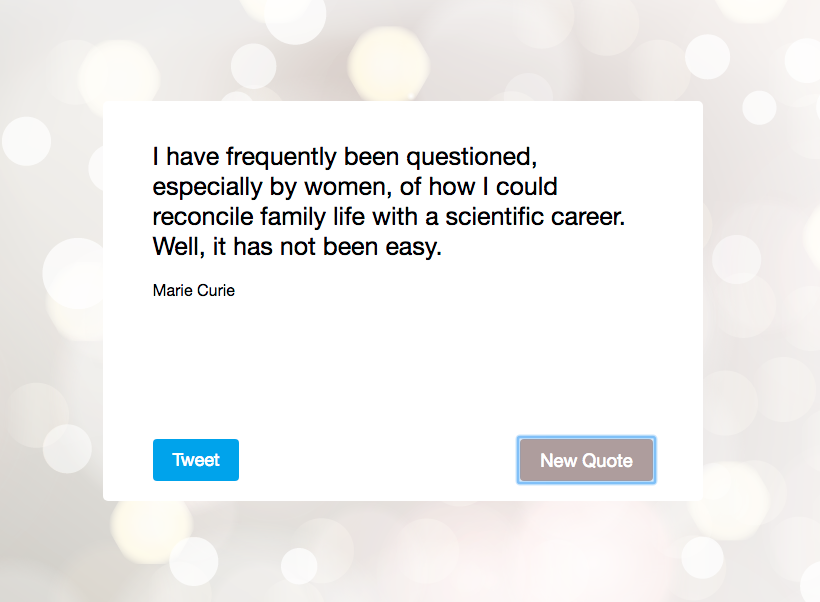 I have frequently been questioned, especially by women, of how I could reconcile family life with a scientific career. Well, it has not been easy.

Marie Curie

Tweet

New Quote